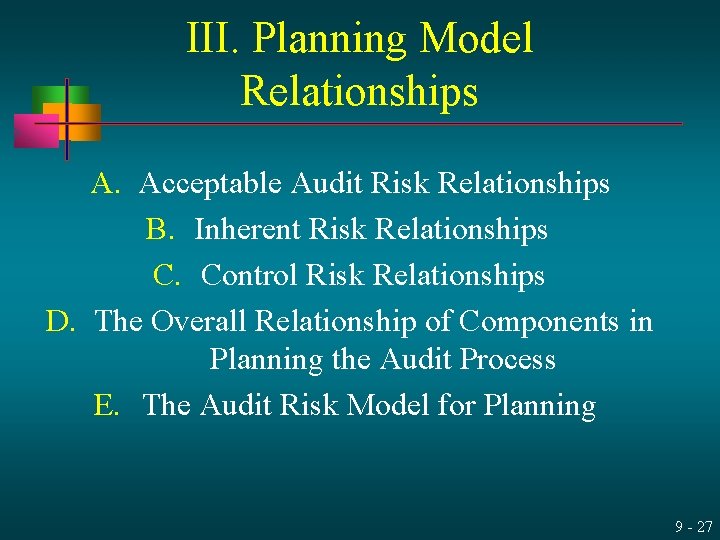 III. Planning Model Relationships

A. Acceptable Audit Risk Relationships

B. Inherent Risk Relationships

C. Control Risk Relationships

D. The Overall Relationship of Components in Planning the Audit Process

E. The Audit Risk Model for Planning

9 - 27